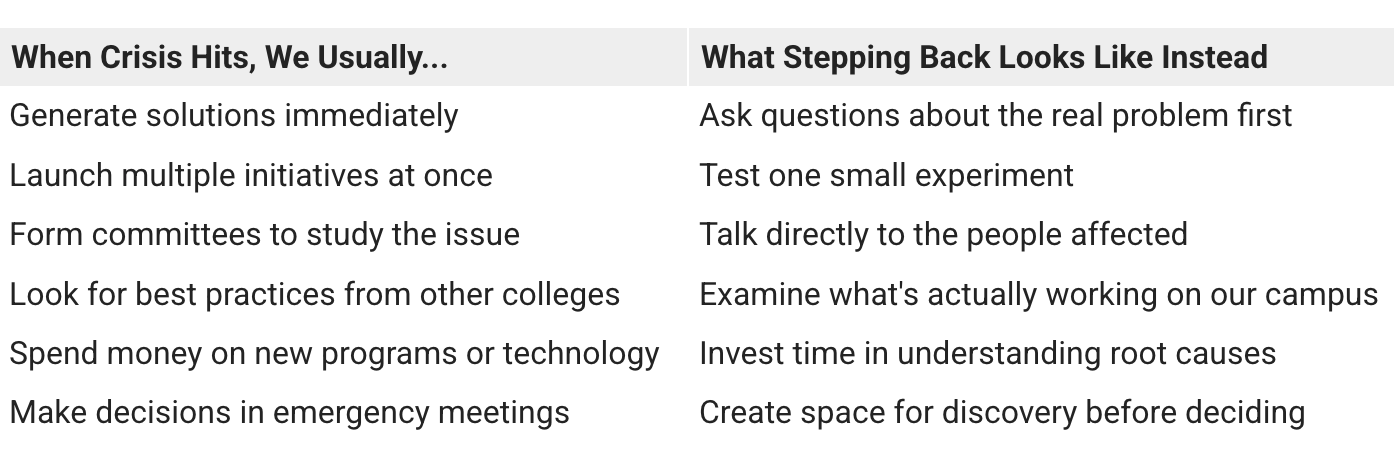 | When Crisis Hits, We Usually... | What Stepping Back Looks Like Instead |
|---|---|
| Generate solutions immediately | Ask questions about the real problem first |
| Launch multiple initiatives at once | Test one small experiment |
| Form committees to study the issue | Talk directly to the people affected |
| Look for best practices from other colleges | Examine what's actually working on our campus |
| Spend money on new programs or technology | Invest time in understanding root causes |
| Make decisions in emergency meetings | Create space for discovery before deciding |